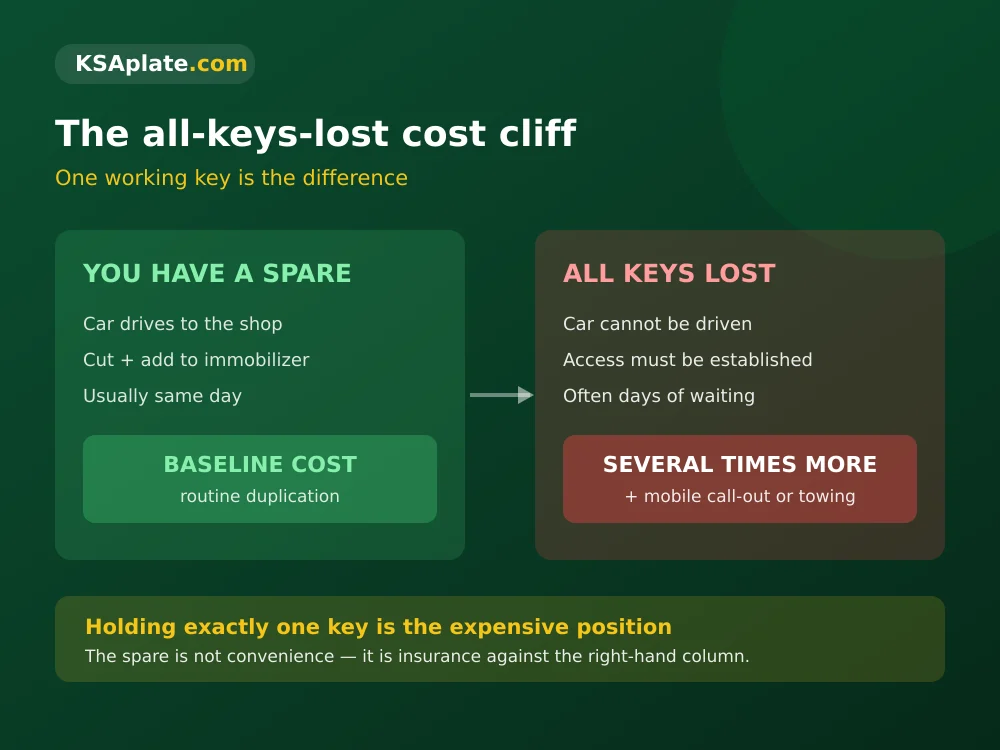 KSAplate.com

The all-keys-lost cost cliff

One working key is the difference

YOU HAVE A SPARE

Car drives to the shop

Cut + add to immobilizer

Usually same day

BASELINE COST

routine duplication

ALL KEYS LOST

Car cannot be driven

Access must be established

Often days of waiting

SEVERAL TIMES MORE

+ mobile call-out or towing

Holding exactly one key is the expensive position

The spare is not convenience — it is insurance against the right-hand column.